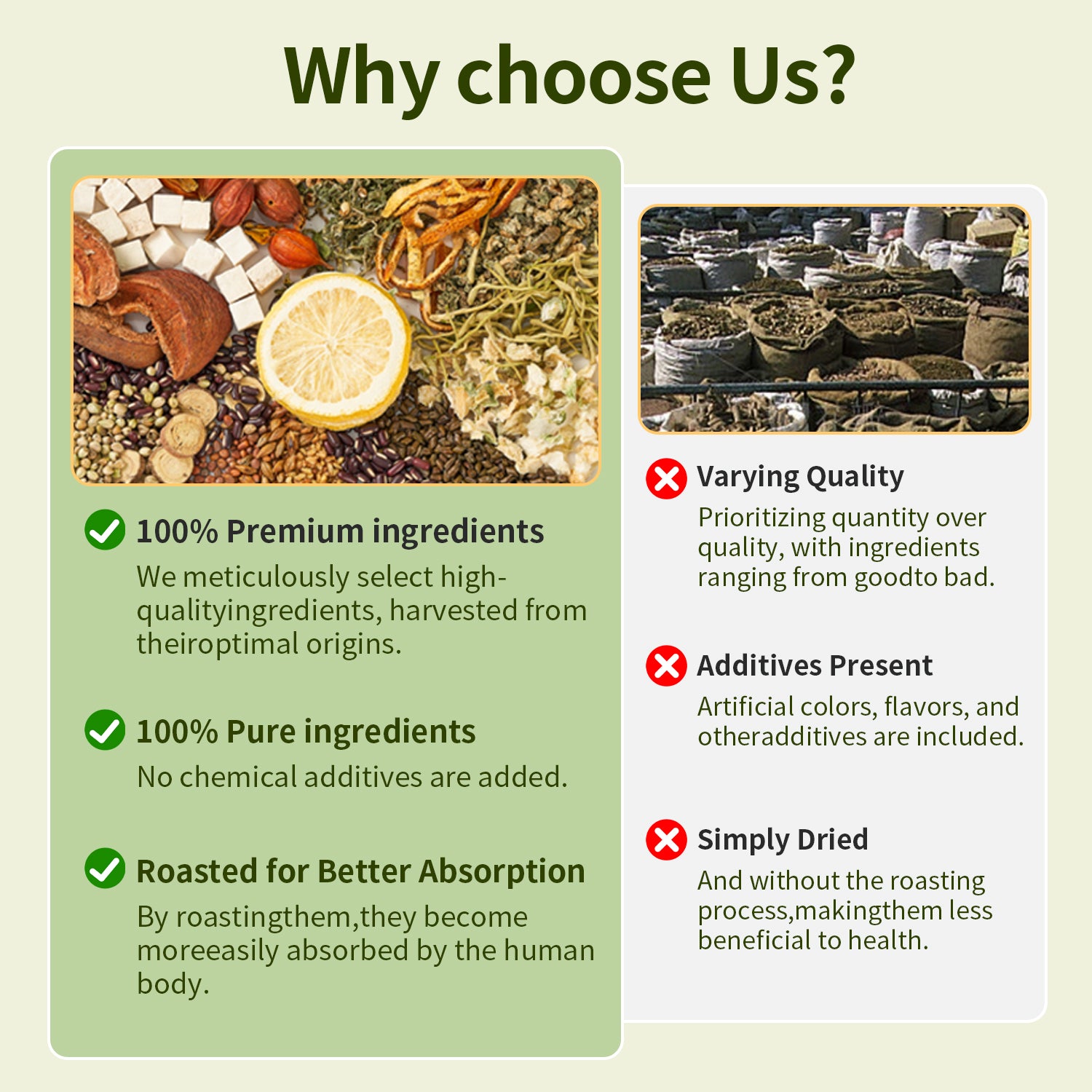 Why choose Us?

100% Premium ingredients
We meticulously select high-qualityingredients, harvested from theiroptimal origins.

100% Pure ingredients
No chemical additives are added.

Roasted for Better Absorption
By roastingthem,they become moreeasily absorbed by the human body.

Varying Quality
Prioritizing quantity over quality, with ingredients ranging from goodto bad.

Additives Present
Artificial colors, flavors, and otheradditives are included.

Simply Dried
And without the roasting process,makingthem less beneficial to health.